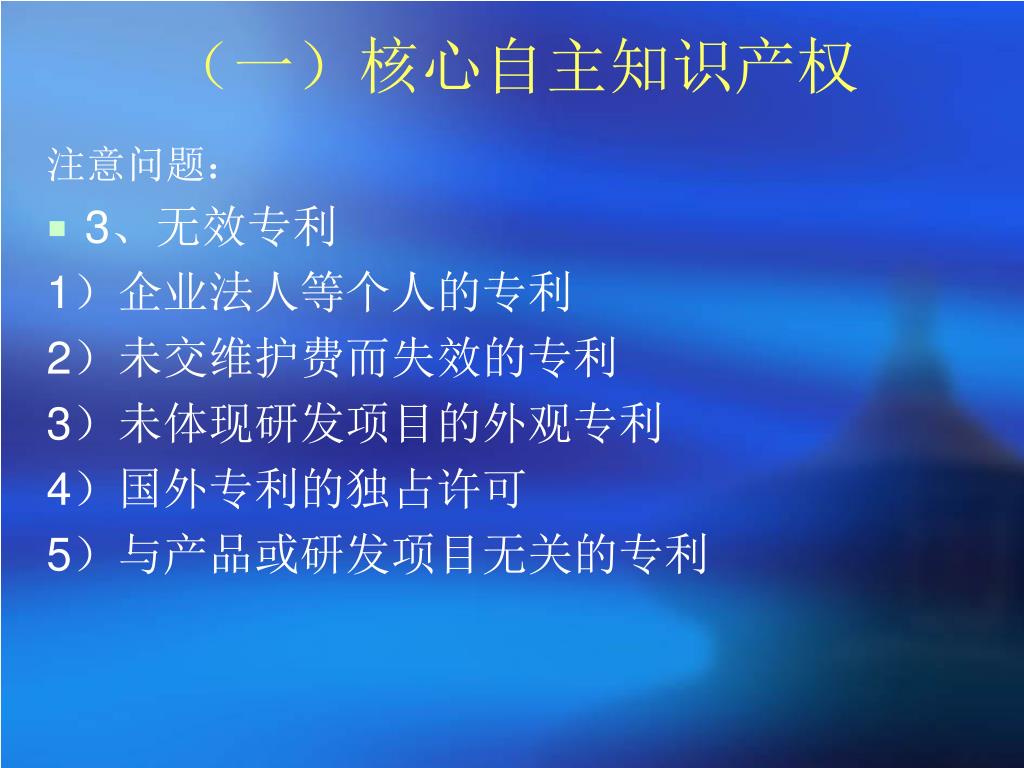 （一）核心自主知识产权

注意问题：

3、无效专利

1）企业法人等个人的专利

2）未交维护费而失效的专利

3）未体现研发项目的外观专利

4）国外专利的独占许可

5）与产品或研发项目无关的专利